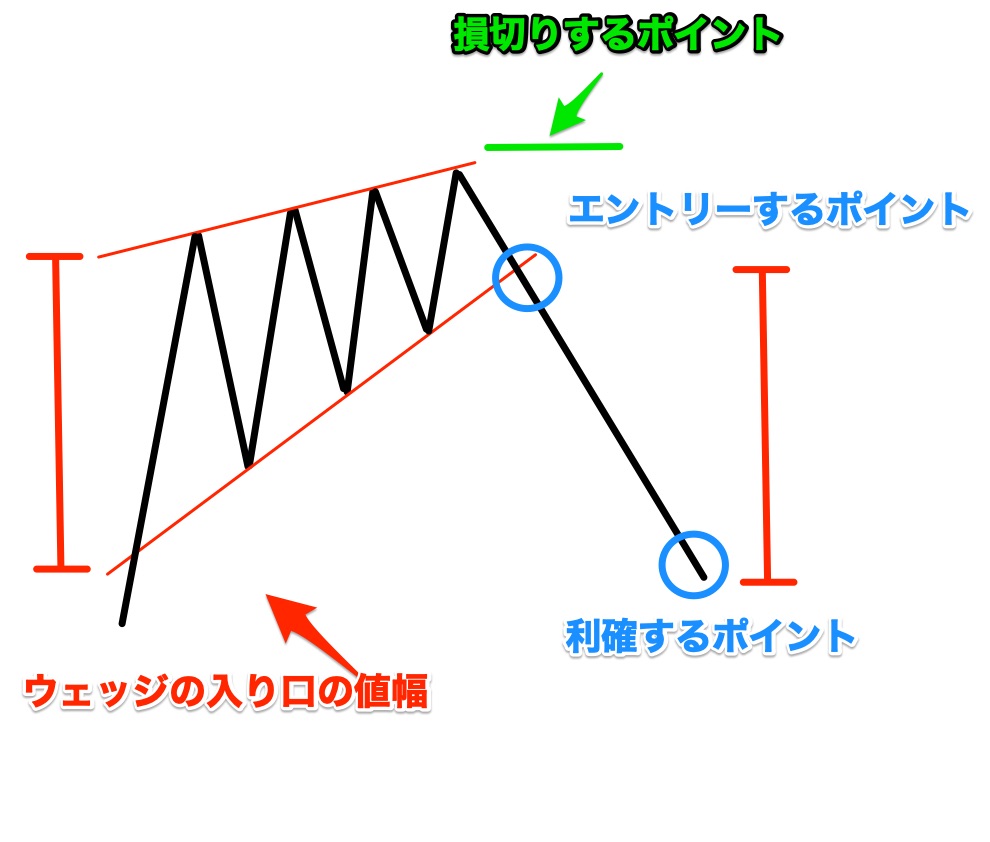 損切りするポイント

エントリーするポイント

利確するポイント

ウェッジの入り口の値幅